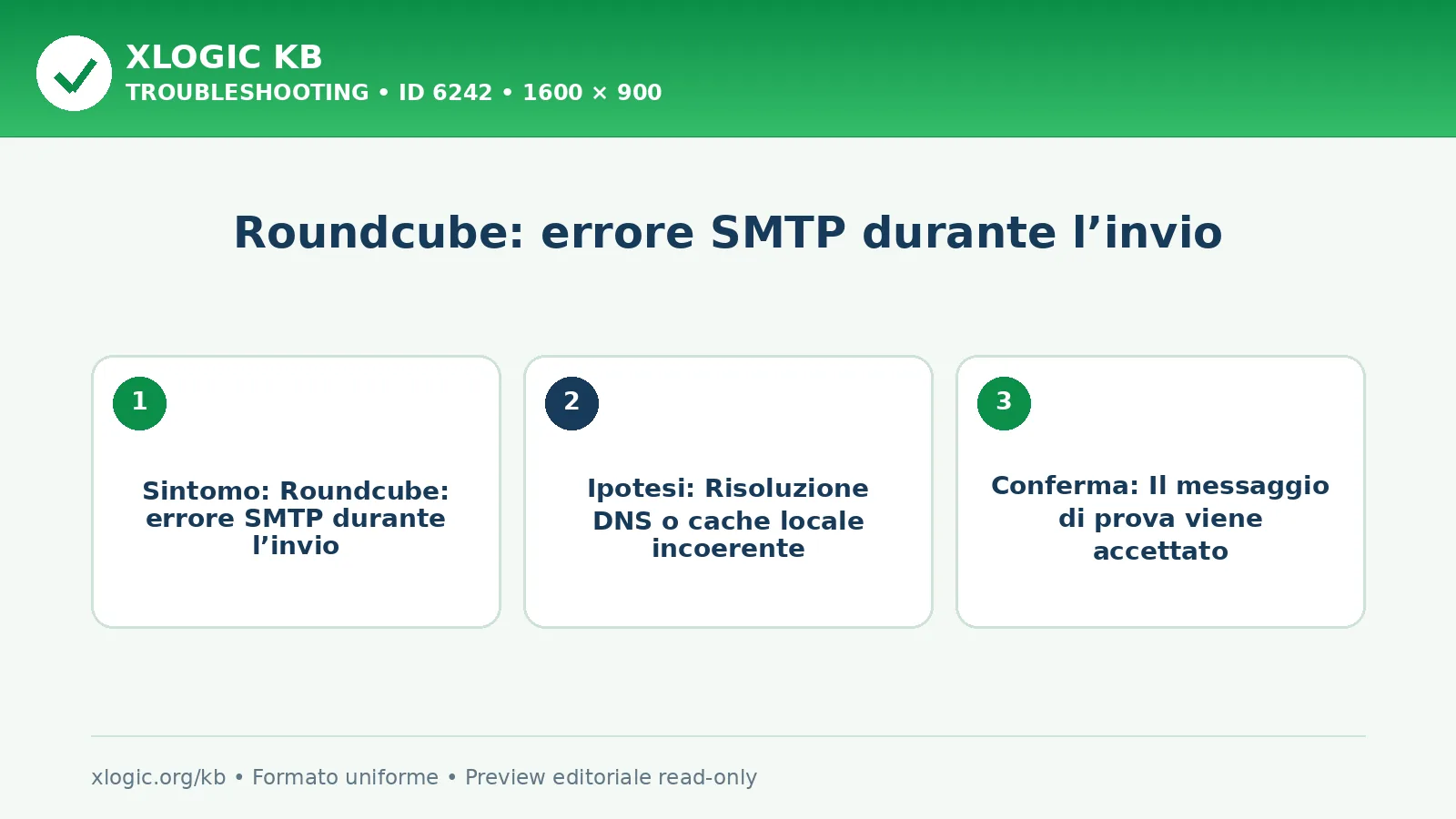 XLOGIC KB
TROUBLESHOOTING • ID 6242 • 1600 × 900

Roundcube: errore SMTP durante l’invio

1
Sintomo: Roundcube: errore SMTP durante l’invio

2
Ipotesi: Risoluzione DNS o cache locale incoerente

3
Conferma: Il messaggio di prova viene accettato

xlogic.org/kb • Formato uniforme • Preview editoriale read-only